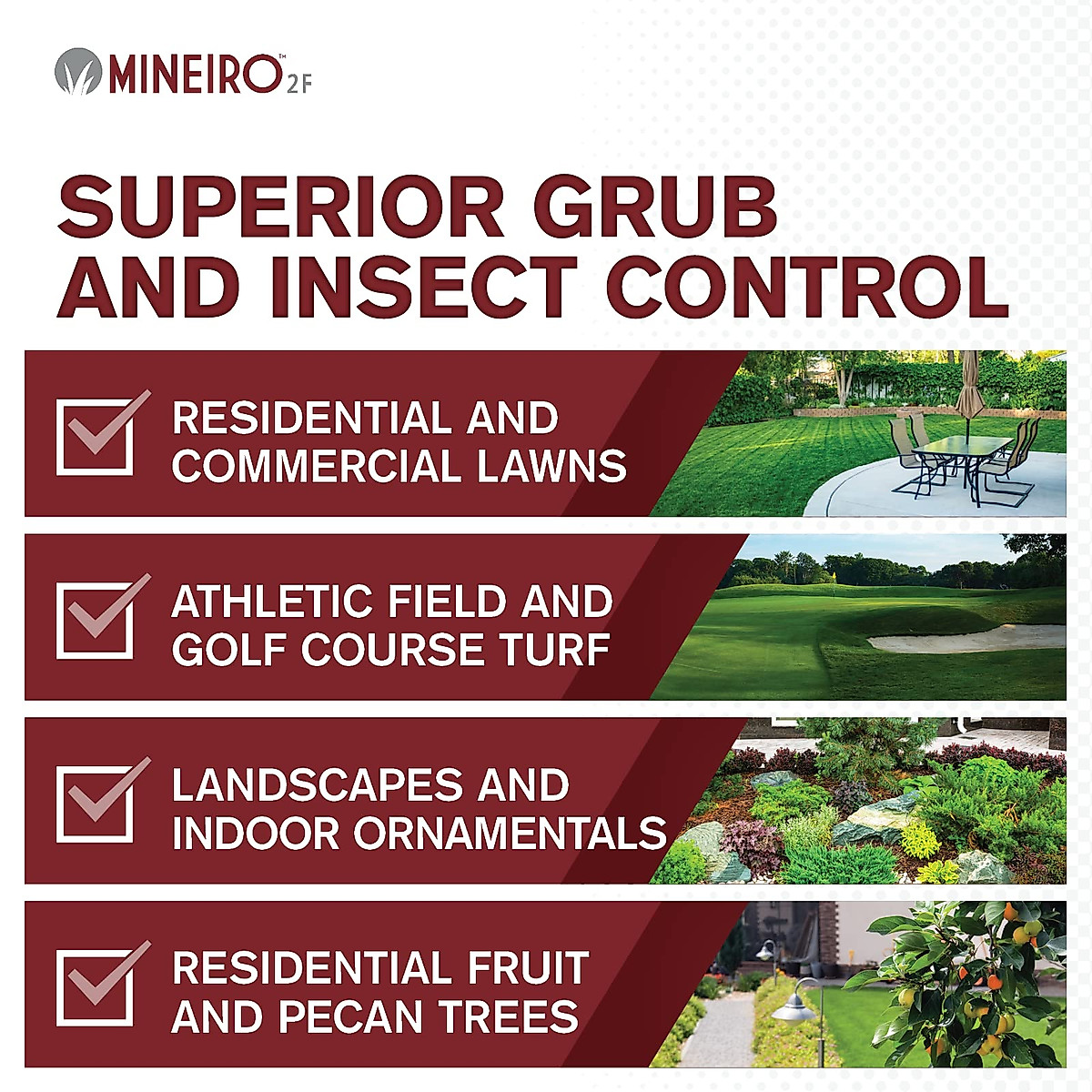 MINEIRO™ 2F

SUPERIOR GRUB AND INSECT CONTROL

RESIDENTIAL AND COMMERCIAL LAWNS

ATHLETIC FIELD AND GOLF COURSE TURF

LANDSCAPES AND INDOOR ORNAMENTALS

RESIDENTIAL FRUIT AND PECAN TREES